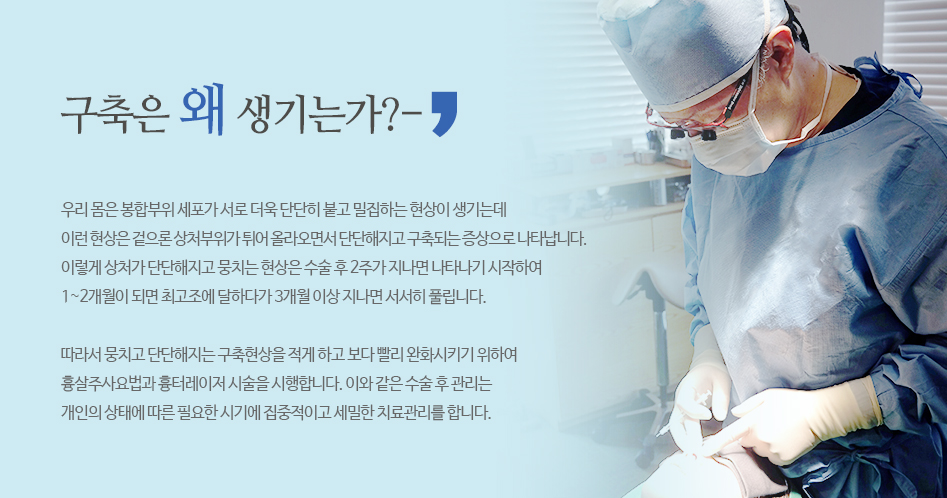 구축은 왜 생기는가?- ,

우리 몸은 봉합부위 세포가 서로 더욱 단단히 붙고 밀집하는 현상이 생기는데 이런 현상은 겉으론 상처부위가 튀어 올라오면서 단단해지고 구축되는 증상으로 나타납니다. 이렇게 상처가 단단해지고 뭉치는 현상은 수술 후 2주가 지나면 나타나기 시작하여 1~2개월이 되면 최고조에 달하다가 3개월 이상 지나면 서서히 풀립니다.

따라서 뭉치고 단단해지는 구축현상을 적게 하고 보다 빨리 완화시키기 위하여 흉살주사요법과 흉터레이저 시술을 시행합니다. 이와 같은 수술 후 관리는 개인의 상태에 따른 필요한 시기에 집중적이고 세밀한 치료관리를 합니다.